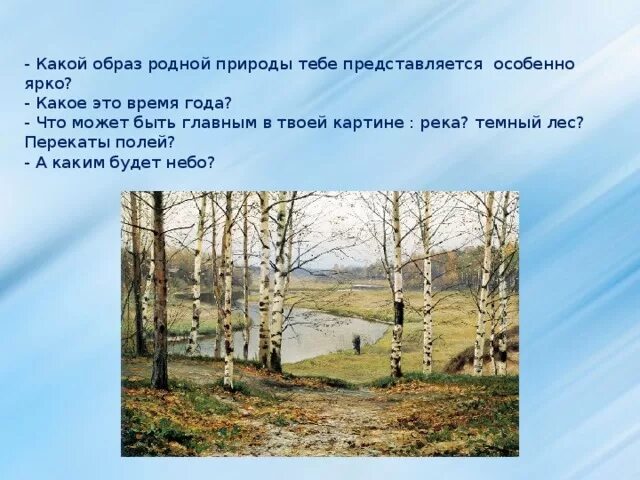 - Какой образ родной природы тебе представляется  особенно ярко?
- Какое это время года?
- Что может быть главным в твоей картине : река? темный лес? Перекаты полей?
- А каким будет небо?